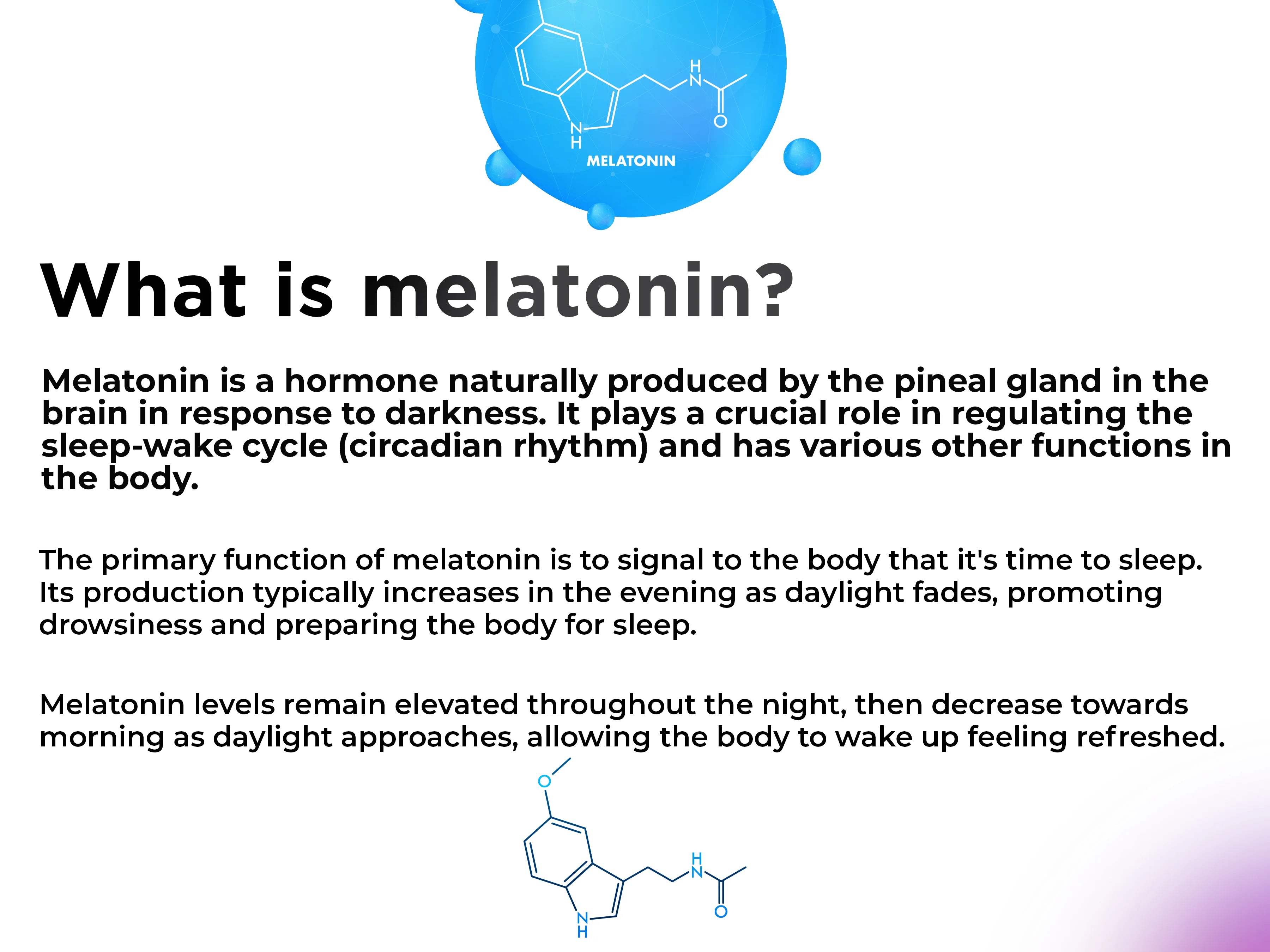 H
N
O
N
H
MELATONIN

What is melatonin?

Melatonin is a hormone naturally produced by the pineal gland in the brain in response to darkness. It plays a crucial role in regulating the sleep-wake cycle (circadian rhythm) and has various other functions in the body.

The primary function of melatonin is to signal to the body that it's time to sleep. Its production typically increases in the evening as daylight fades, promoting drowsiness and preparing the body for sleep.

Melatonin levels remain elevated throughout the night, then decrease towards morning as daylight approaches, allowing the body to wake up feeling refreshed.

O
H
N
O
N
H